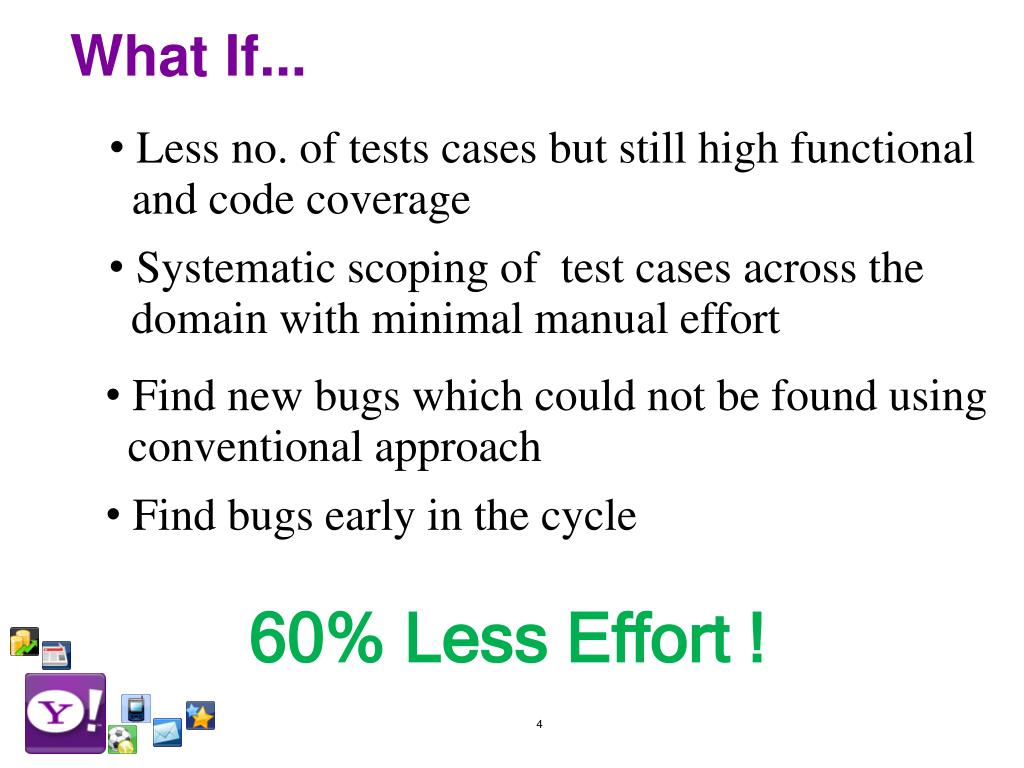 What If...

• Less no. of tests cases but still high functional and code coverage

• Systematic scoping of test cases across the domain with minimal manual effort

• Find new bugs which could not be found using conventional approach

• Find bugs early in the cycle

60% Less Effort !

Y!

4